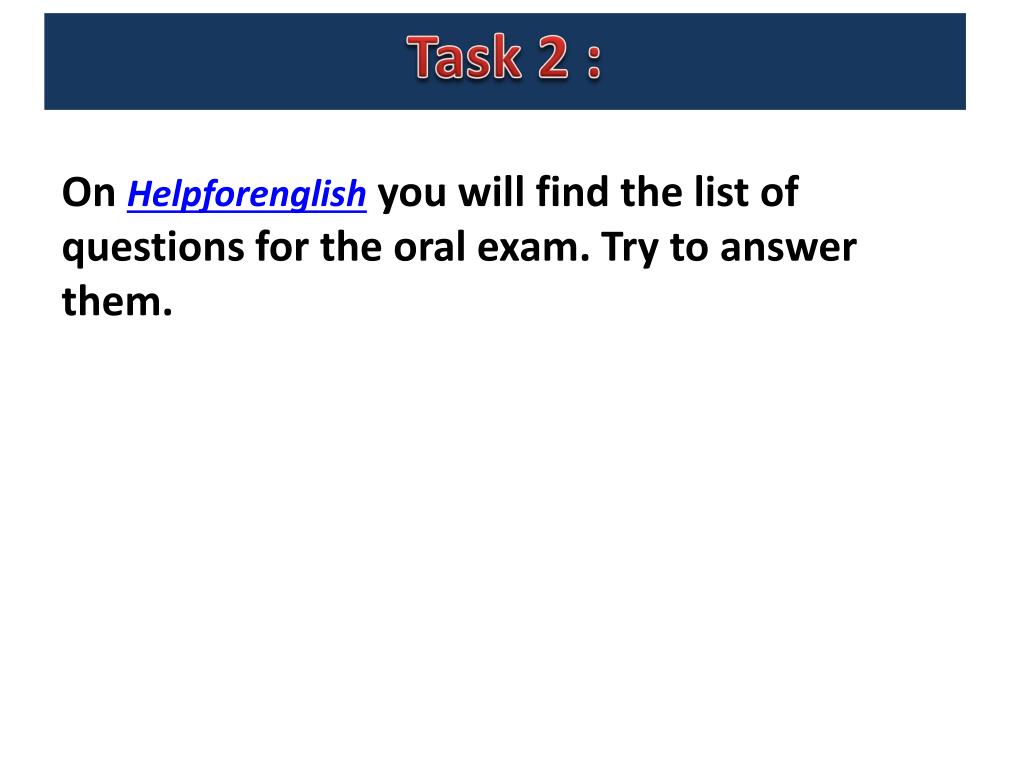 Task 2 :

On Helpforenglish you will find the list of questions for the oral exam. Try to answer them.